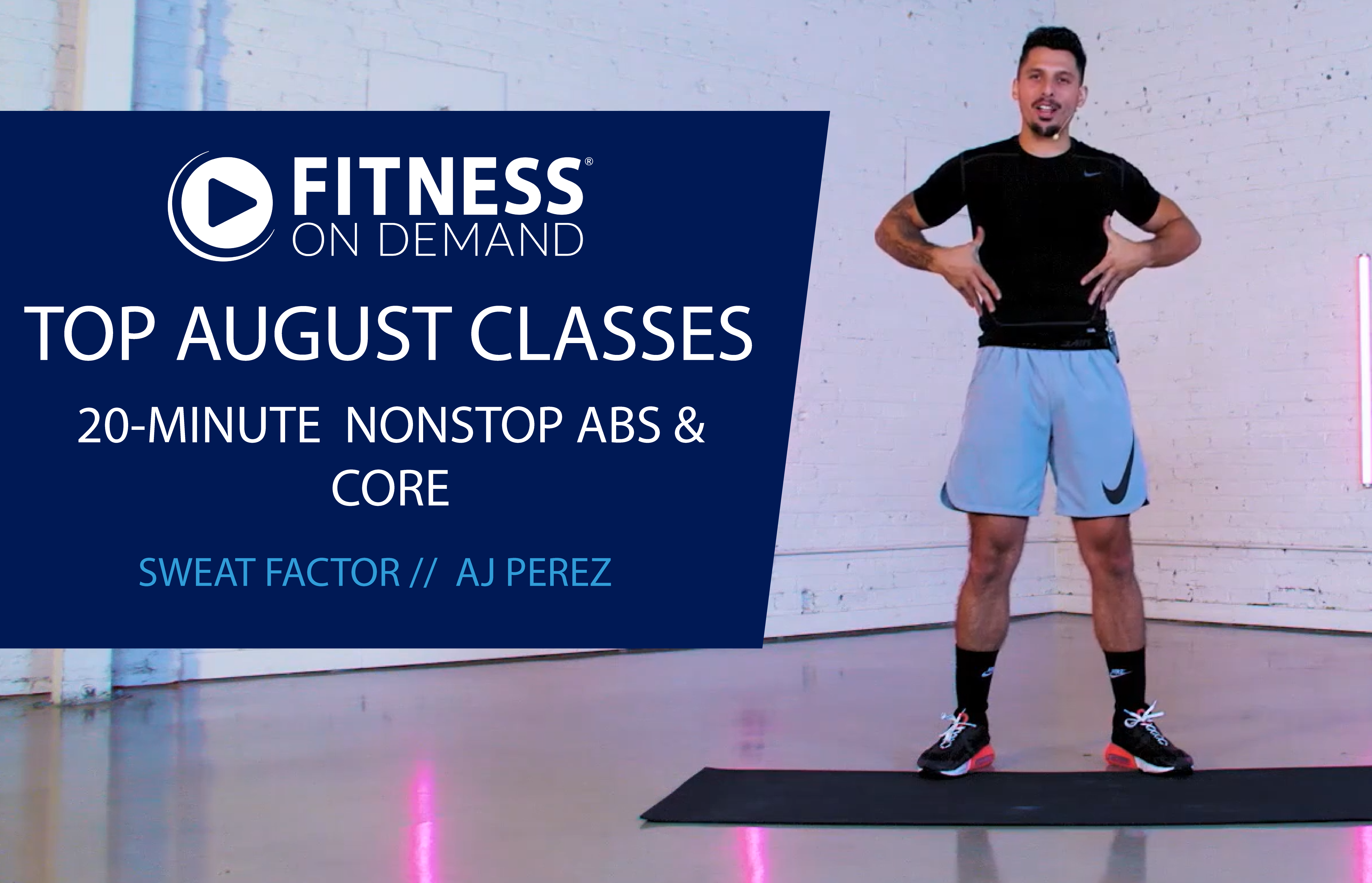 FITNESS®
ON DEMAND

TOP AUGUST CLASSES

20-MINUTE NONSTOP ABS & CORE

SWEAT FACTOR // AJ PEREZ